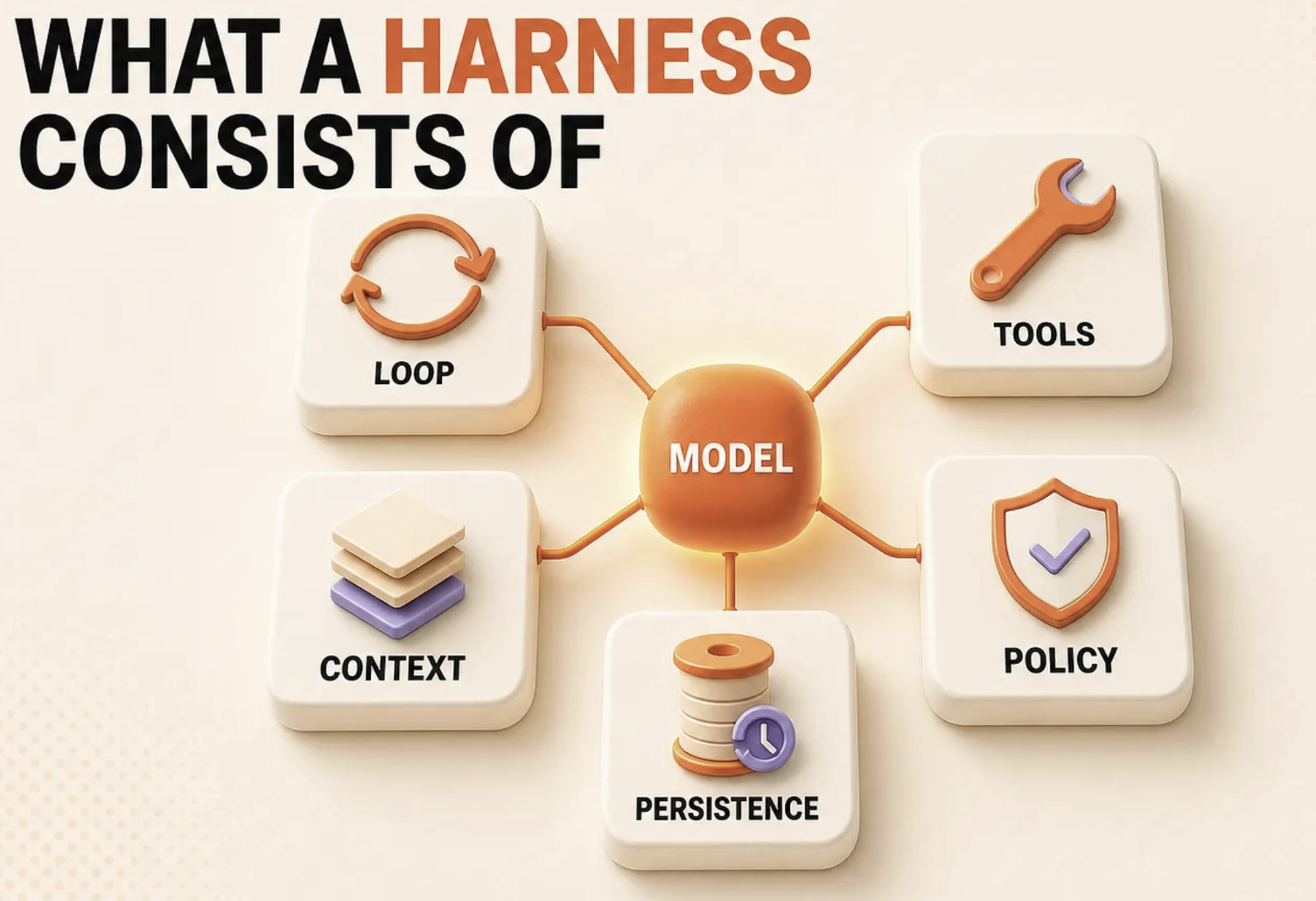 WHAT A HARNESS CONSISTS OF

LOOP

TOOLS

MODEL

CONTEXT

POLICY

PERSISTENCE